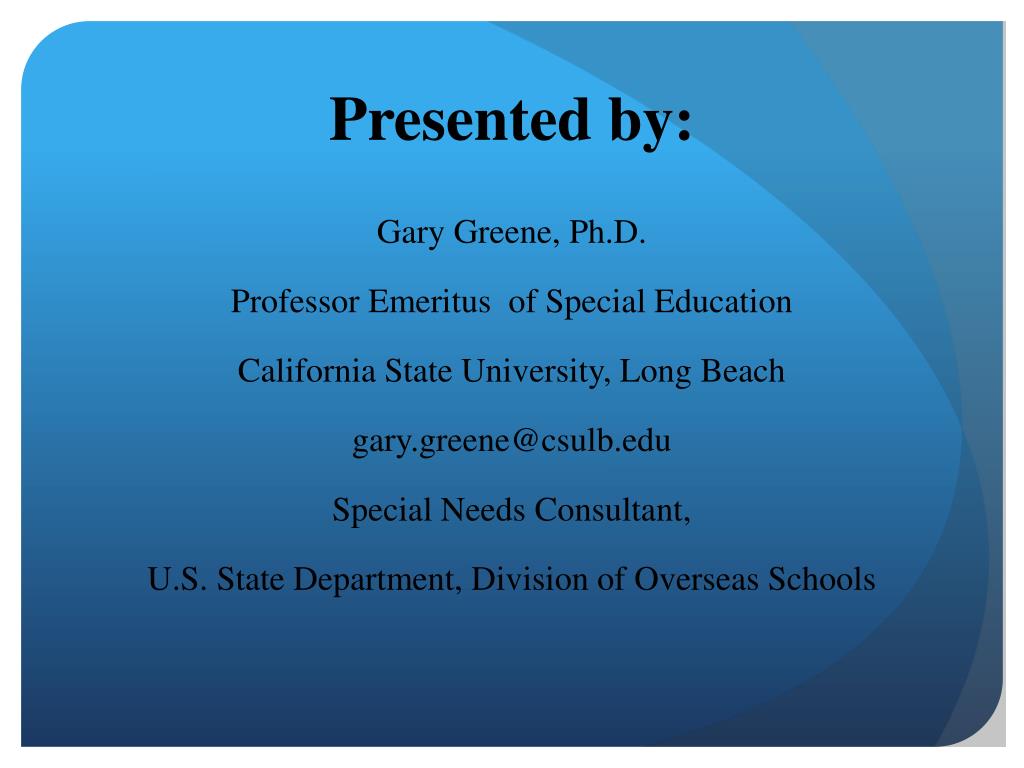 Presented by:

Gary Greene, Ph.D.

Professor Emeritus  of Special Education

California State University, Long Beach

gary.greene@csulb.edu

Special Needs Consultant,

U.S. State Department, Division of Overseas Schools